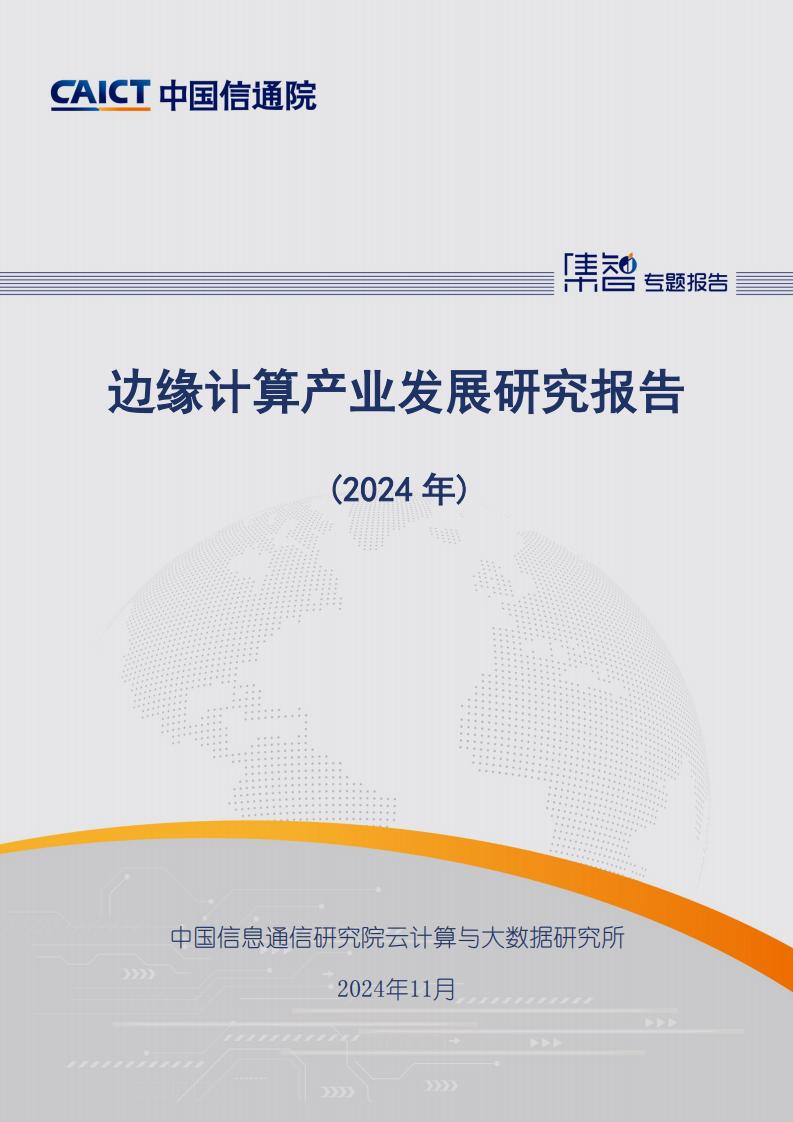 CAICT 中国信通院

集智 专题报告

边缘计算产业发展研究报告

（2024 年）

中国信息通信研究院云计算与大数据研究所

2024年11月